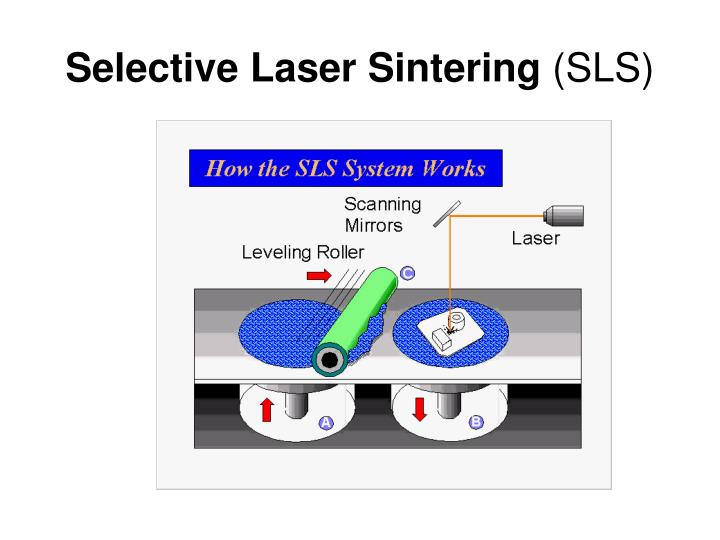 Selective Laser Sintering (SLS)

How the SLS System Works

Scanning Mirrors

Laser

Leveling Roller

C

A

B